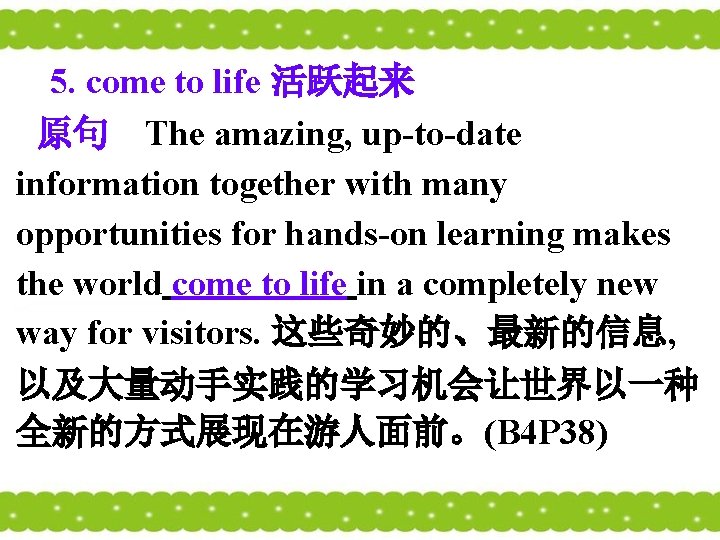 5. come to life 活跃起来

原句 The amazing, up-to-date information together with many opportunities for hands-on learning makes the world come to life in a completely new way for visitors. 这些奇妙的、最新的信息，以及大量动手实践的学习机会让世界以一种全新的方式展现在游人面前。(B4P38)